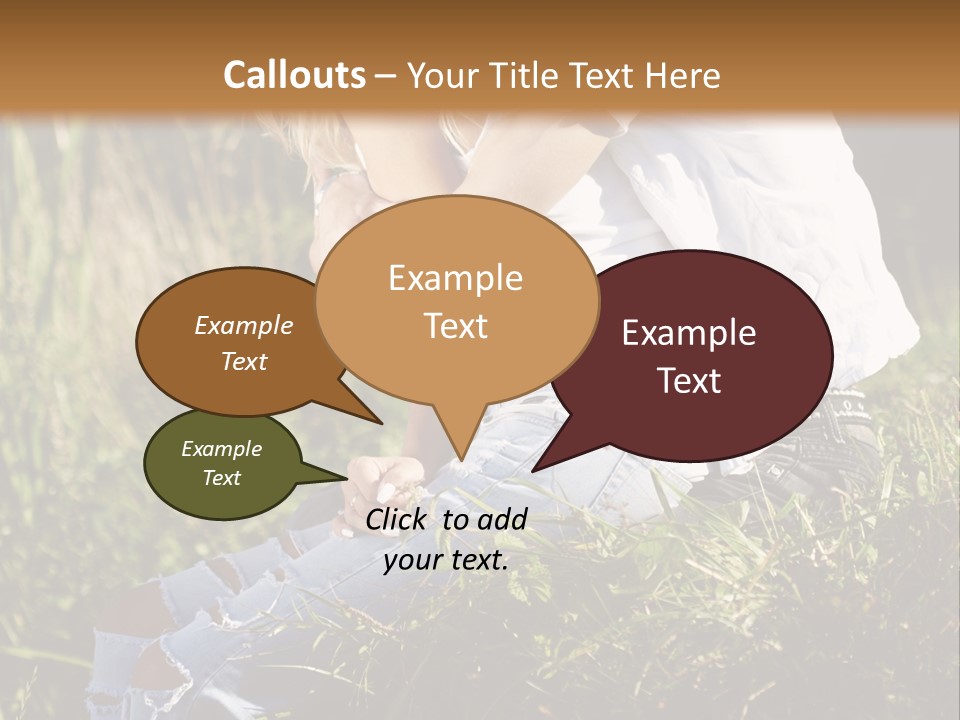 Callouts – Your Title Text Here

Example Text

Example Text

Example Text

Example Text

Click to add your text.